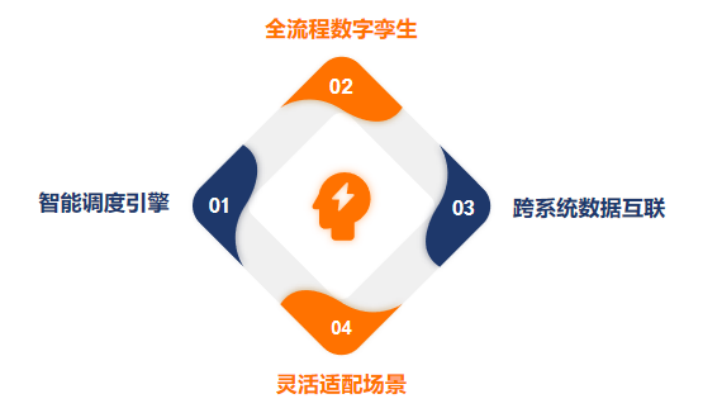 全流程数字孪生

02

智能调度引擎

01

03

跨系统数据互联

04

灵活适配场景